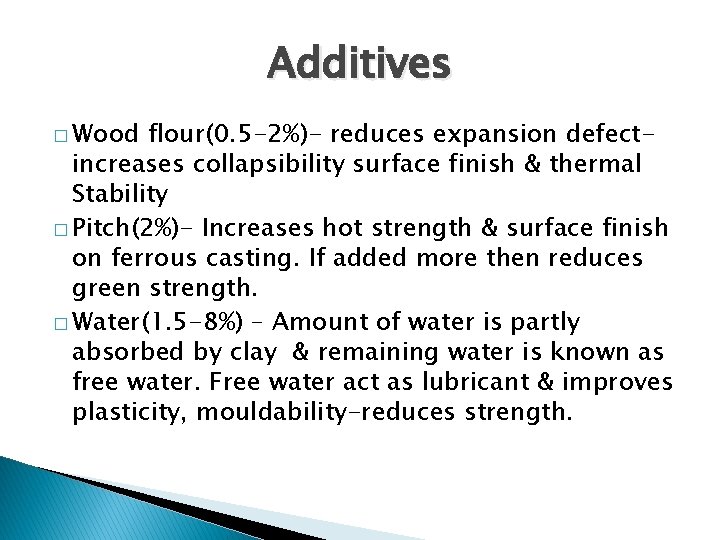 Additives

□ Wood flour(0.5-2%)- reduces expansion defect-increases collapsibility surface finish & thermal Stability

□ Pitch(2%)- Increases hot strength & surface finish on ferrous casting. If added more then reduces green strength.

□ Water(1.5-8%) – Amount of water is partly absorbed by clay & remaining water is known as free water. Free water act as lubricant & improves plasticity, mouldability-reduces strength.